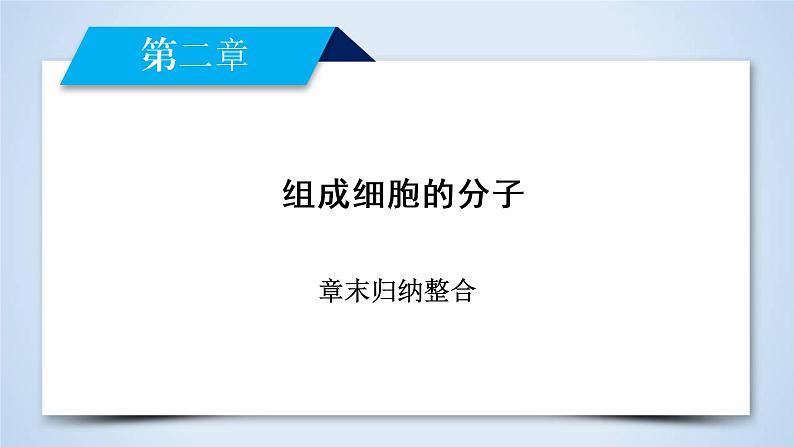 第二章

组成细胞的分子

章末归纳整合